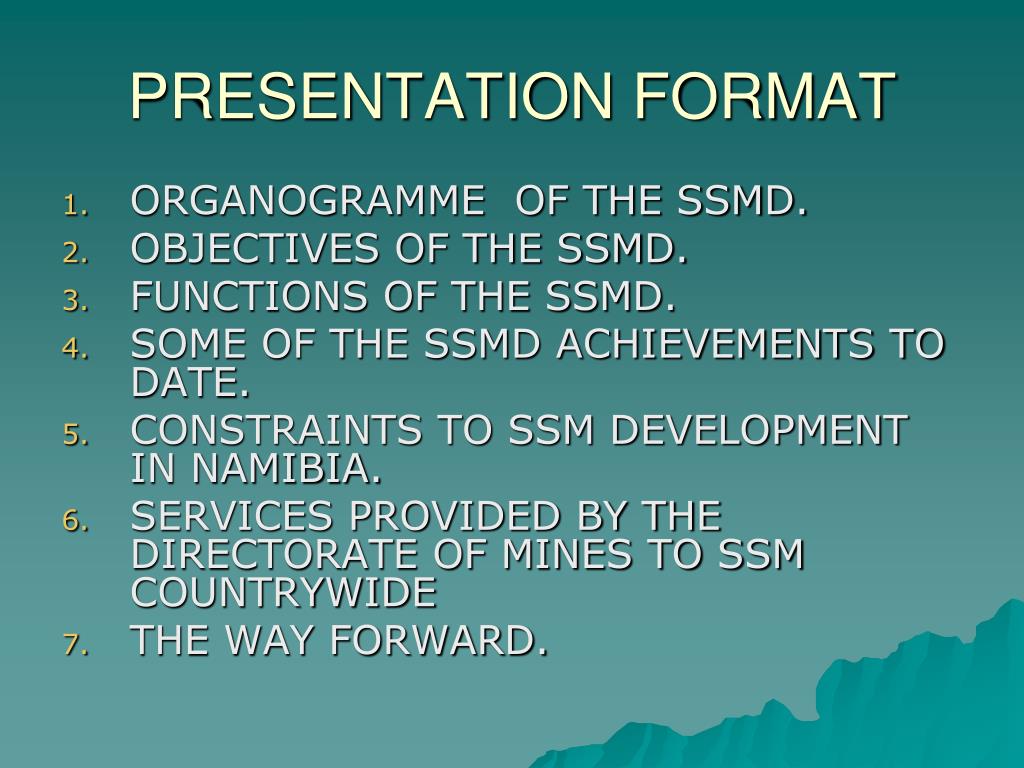 PRESENTATION FORMAT

1. ORGANOGRAMME OF THE SSMD.
2. OBJECTIVES OF THE SSMD.
3. FUNCTIONS OF THE SSMD.
4. SOME OF THE SSMD ACHIEVEMENTS TO DATE.
5. CONSTRAINTS TO SSM DEVELOPMENT IN NAMIBIA.
6. SERVICES PROVIDED BY THE DIRECTORATE OF MINES TO SSM COUNTRYWIDE
7. THE WAY FORWARD.